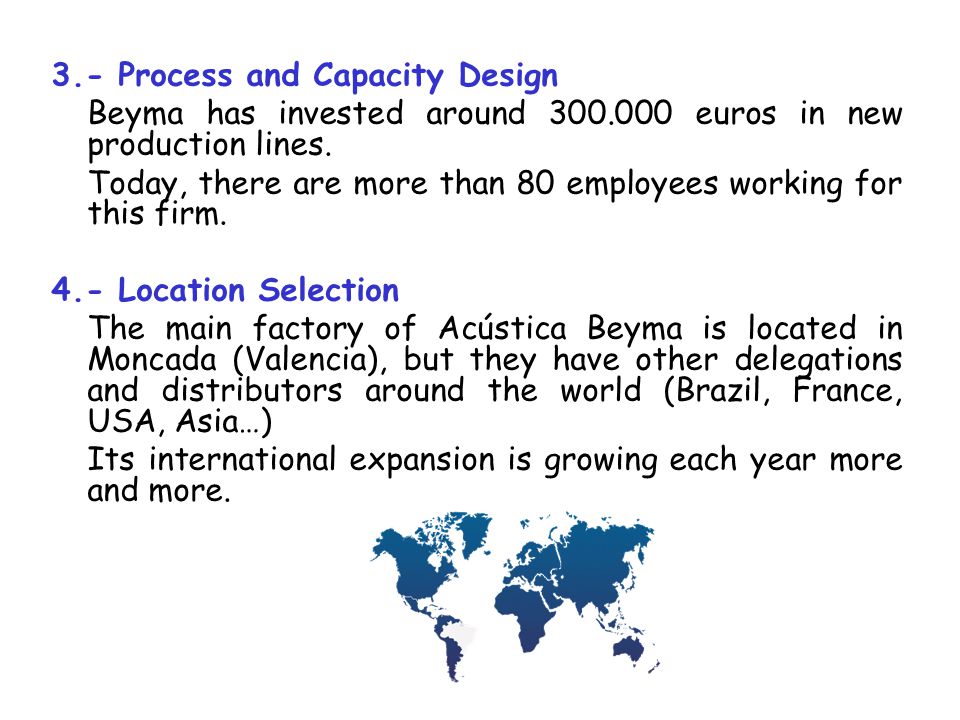 3.- Process and Capacity Design

Beyma has invested around 300.000 euros in new production lines.

Today, there are more than 80 employees working for this firm.

4.- Location Selection

The main factory of Acústica Beyma is located in Moncada (Valencia), but they have other delegations and distributors around the world (Brazil, France, USA, Asia…)

Its international expansion is growing each year more and more.